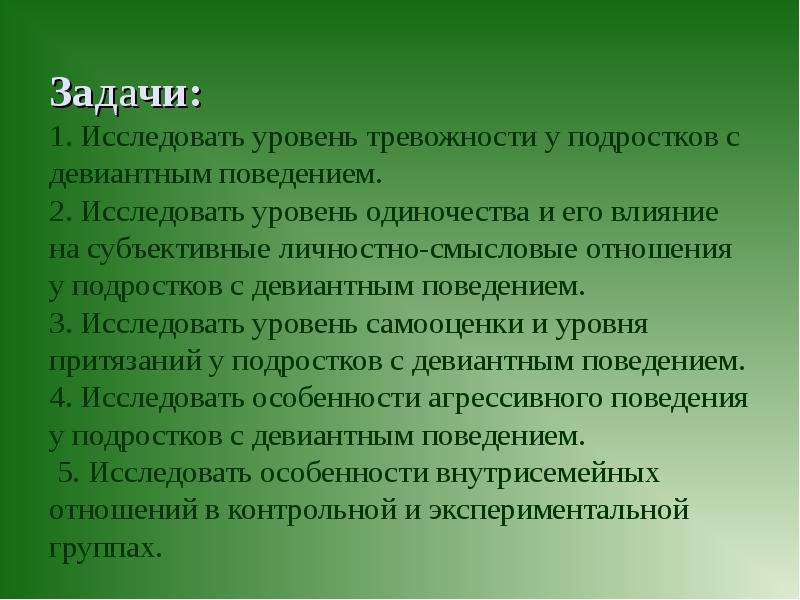 Задачи:

1. Исследовать уровень тревожности у подростков с девиантным поведением.

2. Исследовать уровень одиночества и его влияние на субъективные личностно-смысловые отношения у подростков с девиантным поведением.

3. Исследовать уровень самооценки и уровня притязаний у подростков с девиантным поведением.

4. Исследовать особенности агрессивного поведения у подростков с девиантным поведением.

5. Исследовать особенности внутрисемейных отношений в контрольной и экспериментальной группах.